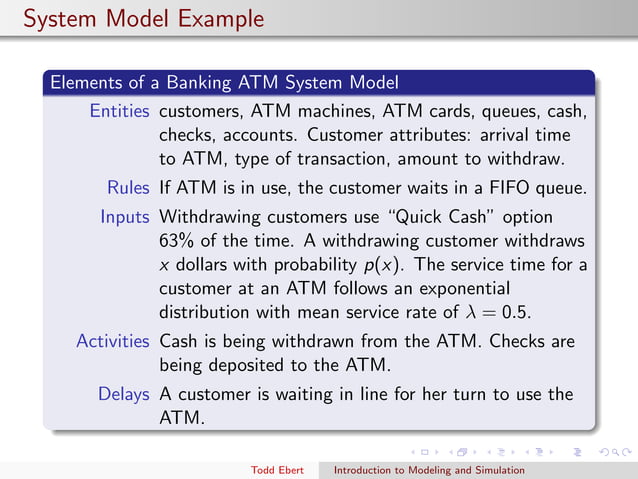 System Model Example

Elements of a Banking ATM System Model

Entities customers, ATM machines, ATM cards, queues, cash, checks, accounts. Customer attributes: arrival time to ATM, type of transaction, amount to withdraw.

Rules If ATM is in use, the customer waits in a FIFO queue.

Inputs Withdrawing customers use "Quick Cash" option 63% of the time. A withdrawing customer withdraws $x$ dollars with probability $p(x)$. The service time for a customer at an ATM follows an exponential distribution with mean service rate of $\lambda = 0.5$.

Activities Cash is being withdrawn from the ATM. Checks are being deposited to the ATM.

Delays A customer is waiting in line for her turn to use the ATM.

Todd Ebert Introduction to Modeling and Simulation